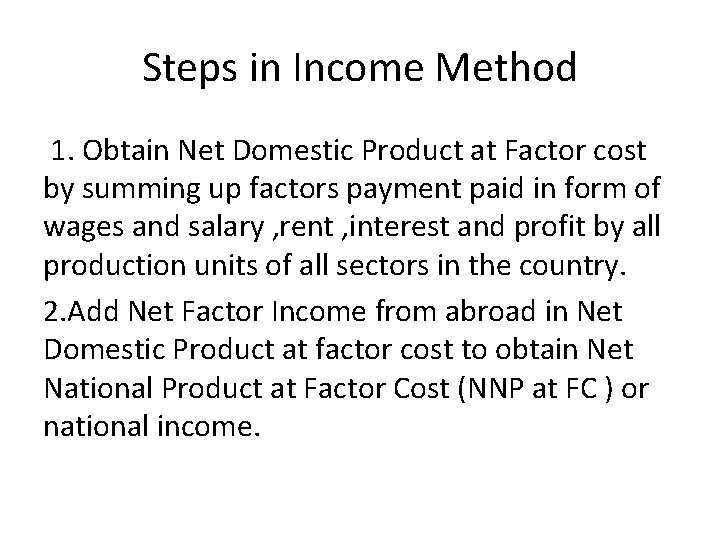 Steps in Income Method

1. Obtain Net Domestic Product at Factor cost by summing up factors payment paid in form of wages and salary ,rent ,interest and profit by all production units of all sectors in the country.

2.Add Net Factor Income from abroad in Net Domestic Product at factor cost to obtain Net National Product at Factor Cost (NNP at FC ) or national income.